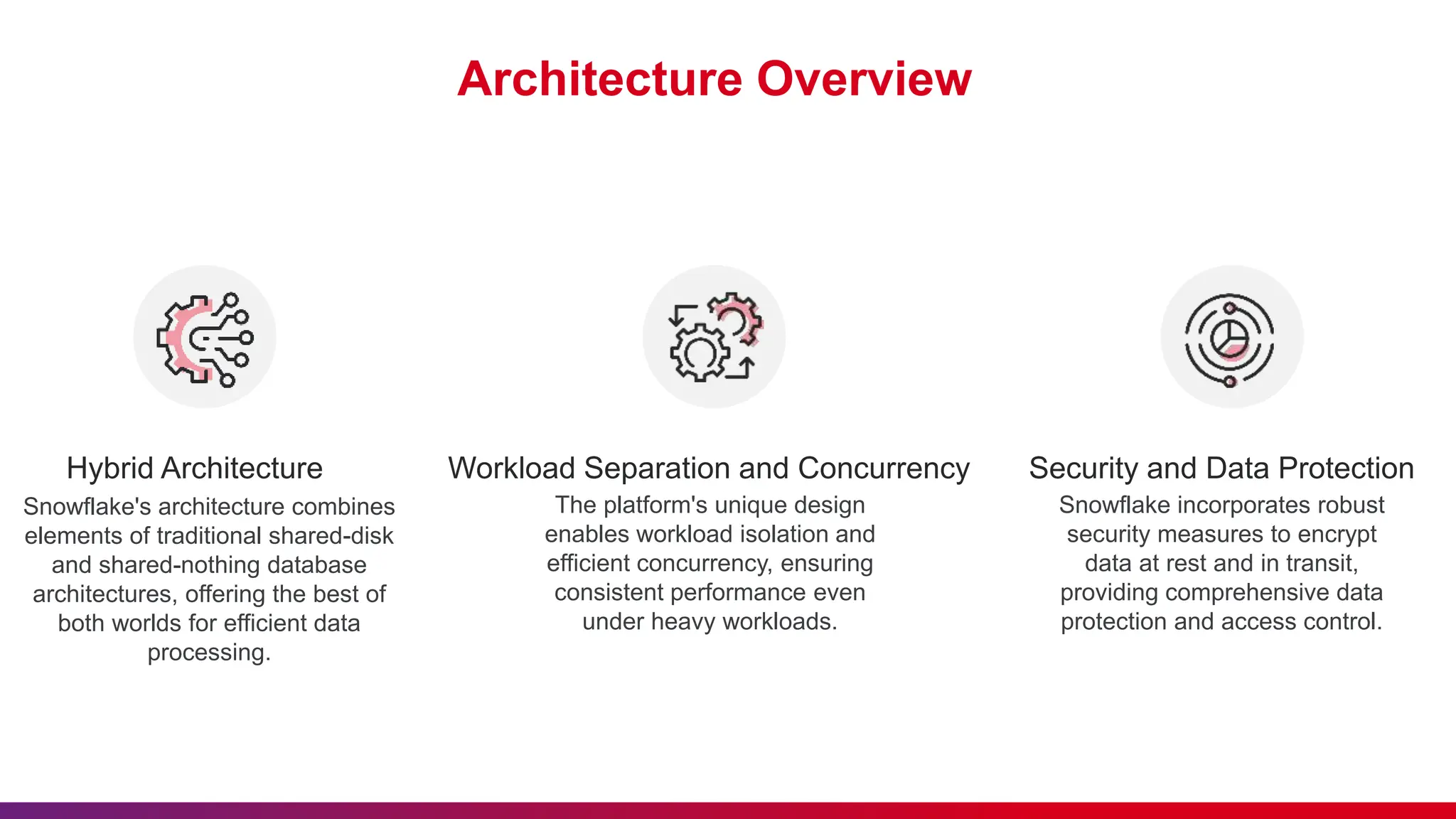 Architecture Overview

Hybrid Architecture

Snowflake's architecture combines elements of traditional shared-disk and shared-nothing database architectures, offering the best of both worlds for efficient data processing.

Workload Separation and Concurrency

The platform's unique design enables workload isolation and efficient concurrency, ensuring consistent performance even under heavy workloads.

Security and Data Protection

Snowflake incorporates robust security measures to encrypt data at rest and in transit, providing comprehensive data protection and access control.